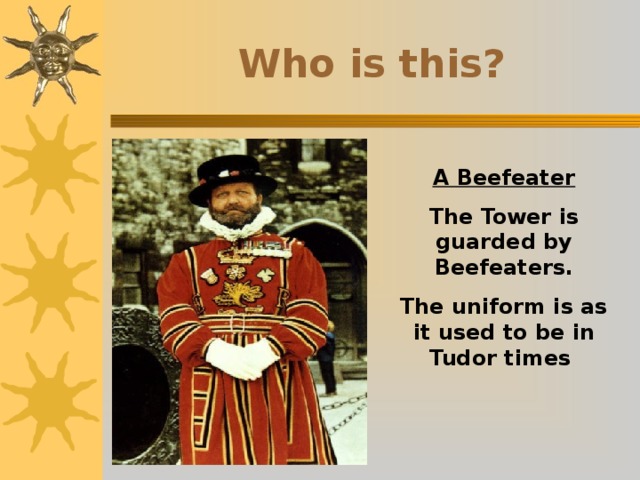 Who is this?

A Beefeater

The Tower is guarded by Beefeaters.

The uniform is as it used to be in Tudor times